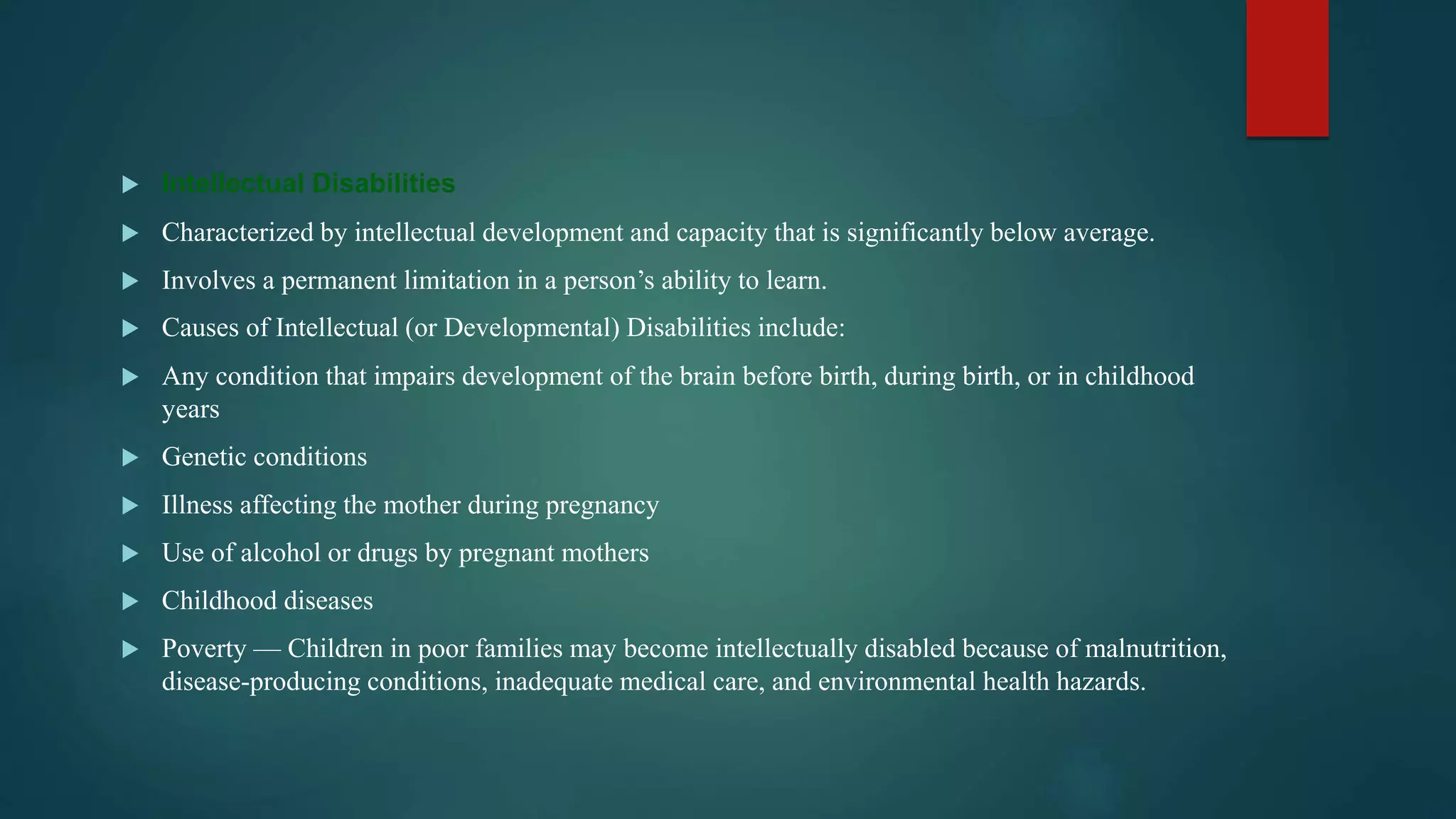 Intellectual Disabilities

Characterized by intellectual development and capacity that is significantly below average.

Involves a permanent limitation in a person’s ability to learn.

Causes of Intellectual (or Developmental) Disabilities include:

Any condition that impairs development of the brain before birth, during birth, or in childhood years

Genetic conditions

Illness affecting the mother during pregnancy

Use of alcohol or drugs by pregnant mothers

Childhood diseases

Poverty — Children in poor families may become intellectually disabled because of malnutrition, disease-producing conditions, inadequate medical care, and environmental health hazards.